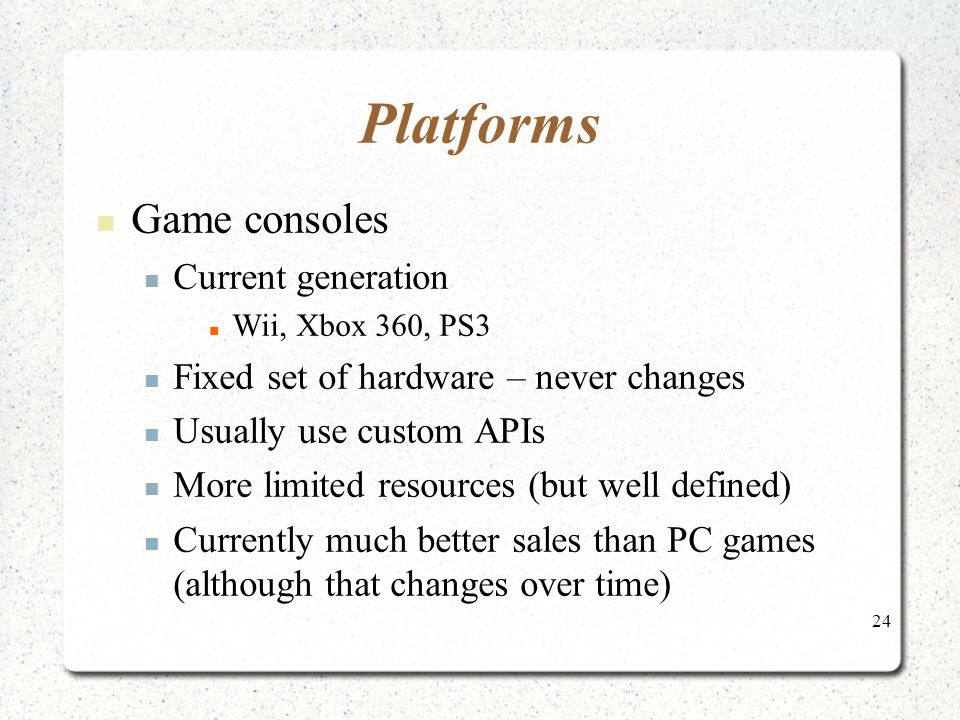 Platforms

Game consoles

Current generation

Wii, Xbox 360, PS3

Fixed set of hardware – never changes

Usually use custom APIs

More limited resources (but well defined)

Currently much better sales than PC games (although that changes over time)

24